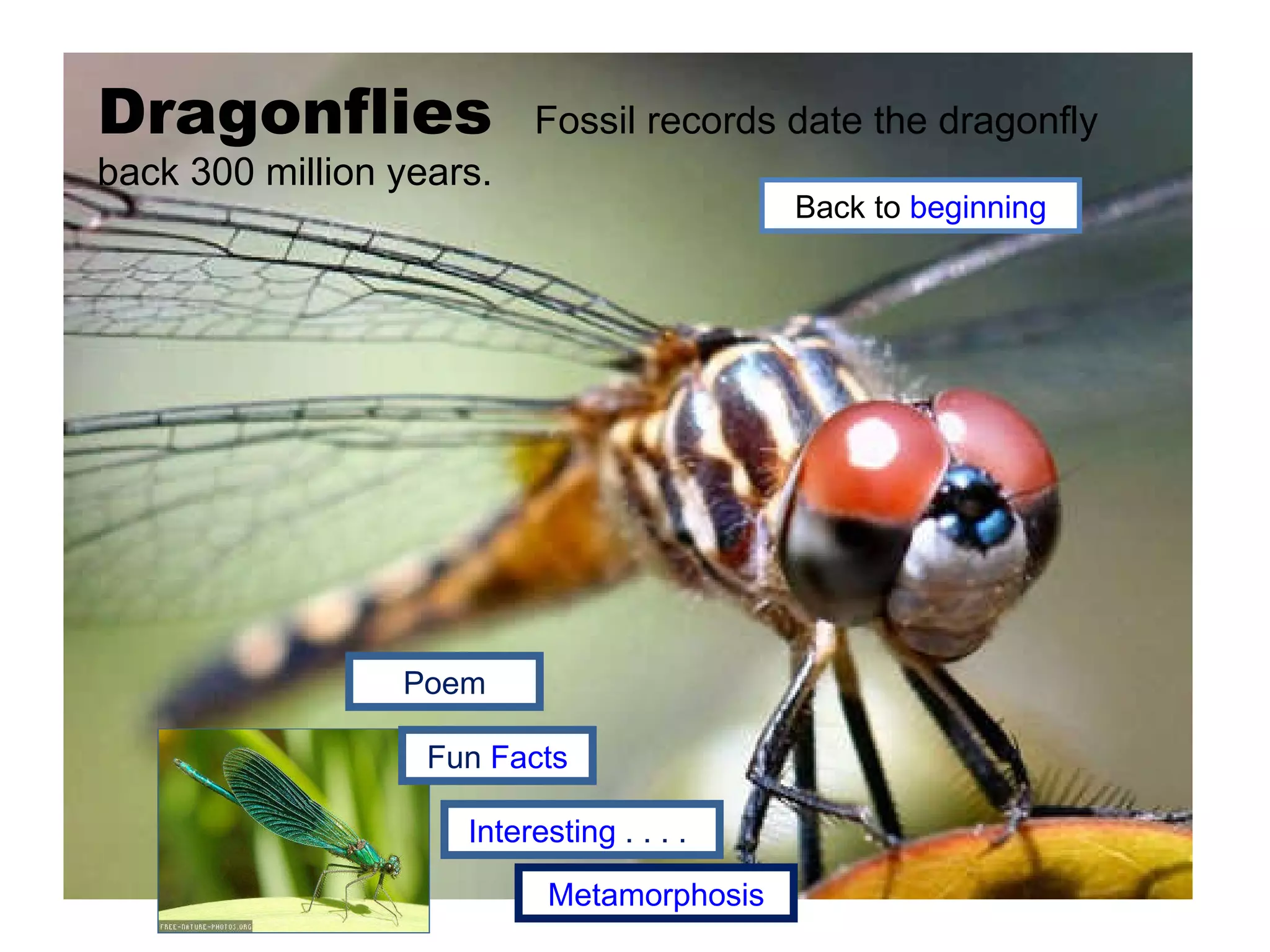 Dragonflies Fossil records date the dragonfly back 300 million years.

Back to beginning

Poem

Fun Facts

Interesting . . . .

Metamorphosis

FREE-NATURE-PHOTOS.ORG